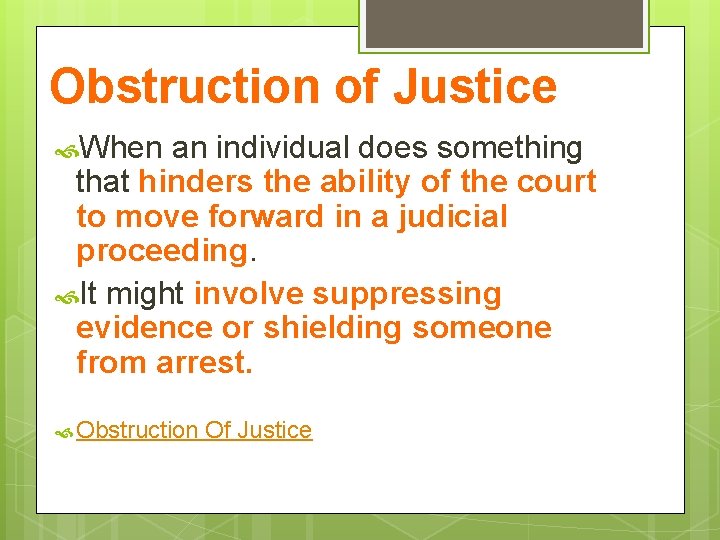 Obstruction of Justice

When an individual does something that hinders the ability of the court to move forward in a judicial proceeding.

It might involve suppressing evidence or shielding someone from arrest.

Obstruction Of Justice